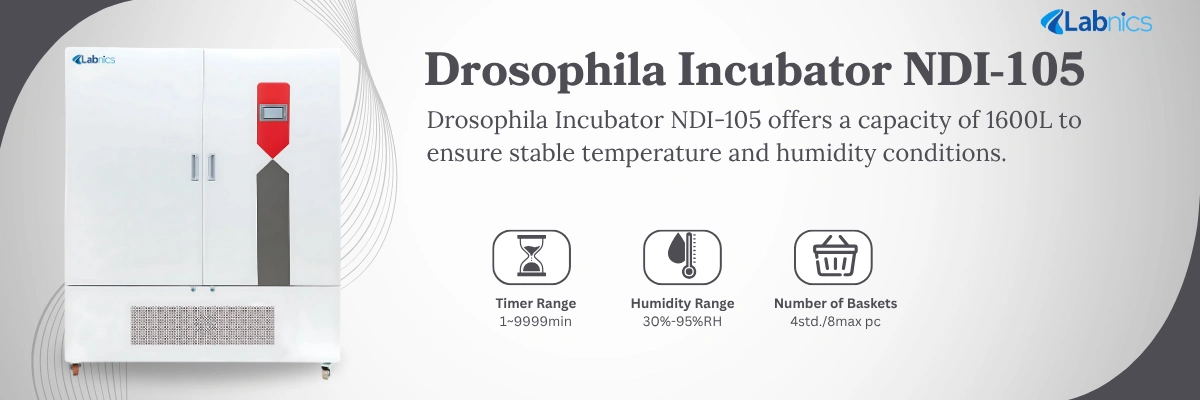 Labnics

Labnics

Drosophila Incubator NDI-105

Drosophila Incubator NDI-105 offers a capacity of 1600L to ensure stable temperature and humidity conditions.

Timer Range
1~9999min

Humidity Range
30%-95%RH

Number of Baskets
4std./8max pc